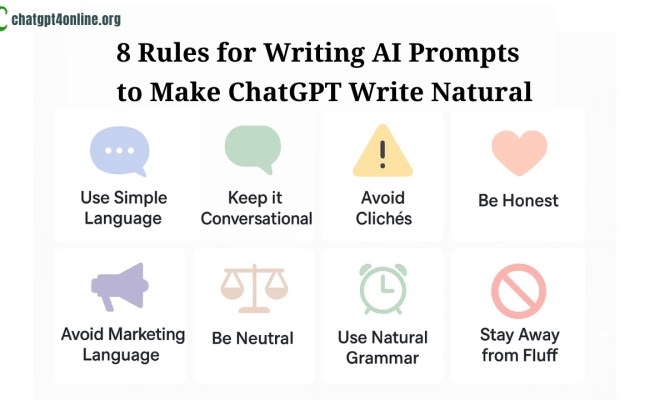 chatgpt4online.org

8 Rules for Writing AI Prompts to Make ChatGPT Write Natural

Use Simple Language

Keep it Conversational

Avoid Clichés

Be Honest

Avoid Marketing Language

Be Neutral

Use Natural Grammar

Stay Away from Fluff